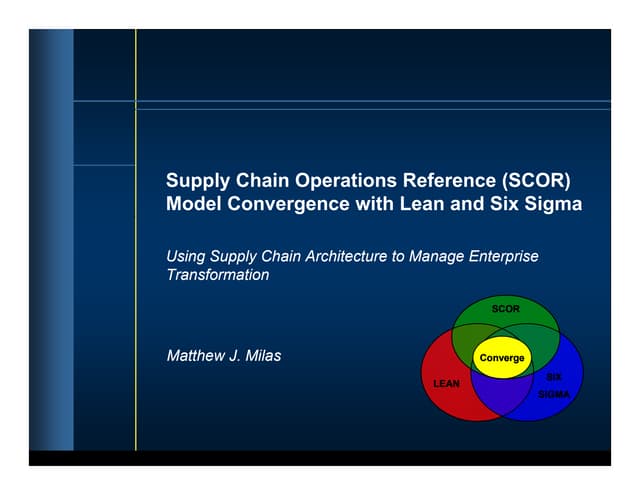 Supply Chain Operations Reference (SCOR) Model Convergence with Lean and Six Sigma

Using Supply Chain Architecture to Manage Enterprise Transformation

Matthew J. Milas

SCOR

Converge

LEAN

SIX SIGMA